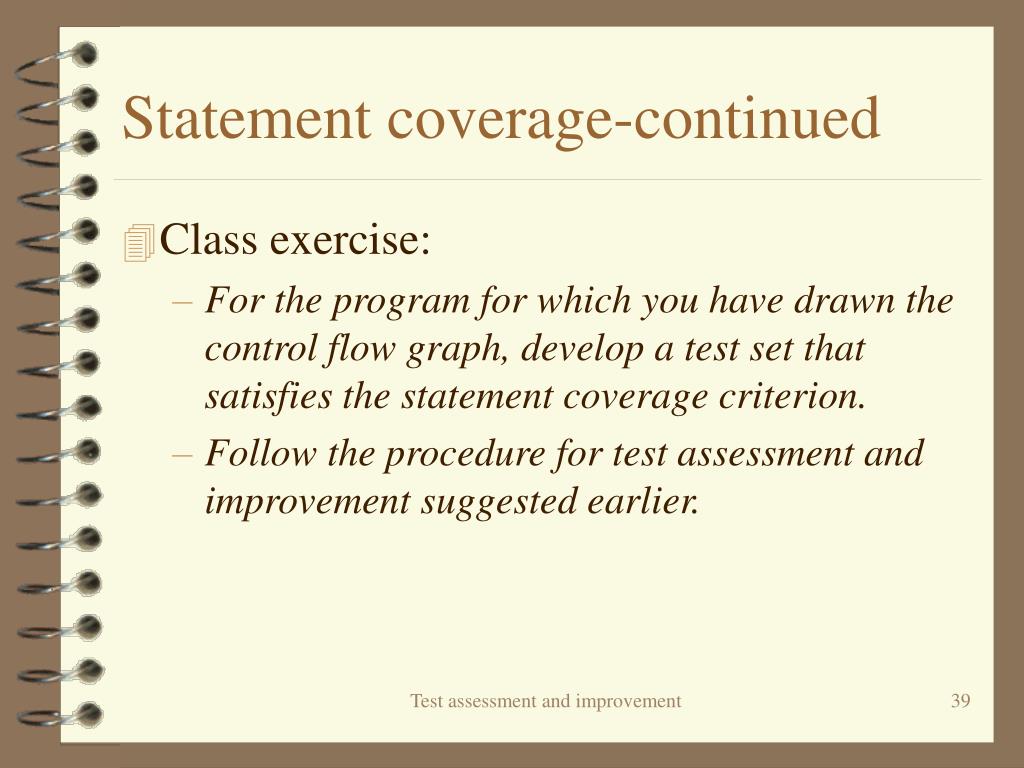 Statement coverage-continued

Class exercise:

– For the program for which you have drawn the control flow graph, develop a test set that satisfies the statement coverage criterion.

– Follow the procedure for test assessment and improvement suggested earlier.

Test assessment and improvement

39